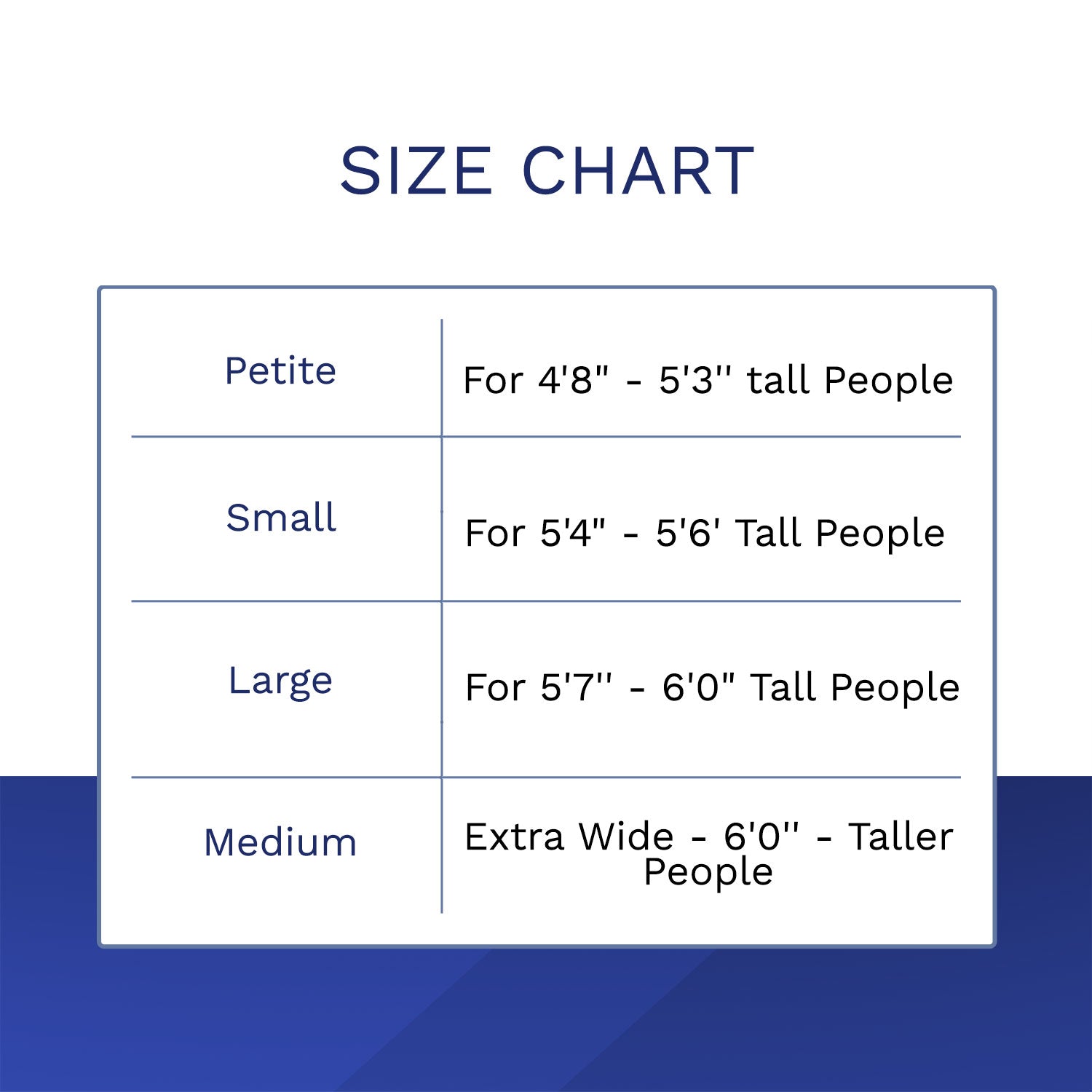 SIZE CHART

| Petite | For 4'8" - 5'3'' tall People |
|---|---|
| Small | For 5'4" - 5'6' Tall People |
| Large | For 5'7'' - 6'0" Tall People |
| Medium | Extra Wide - 6'0'' - Taller People |